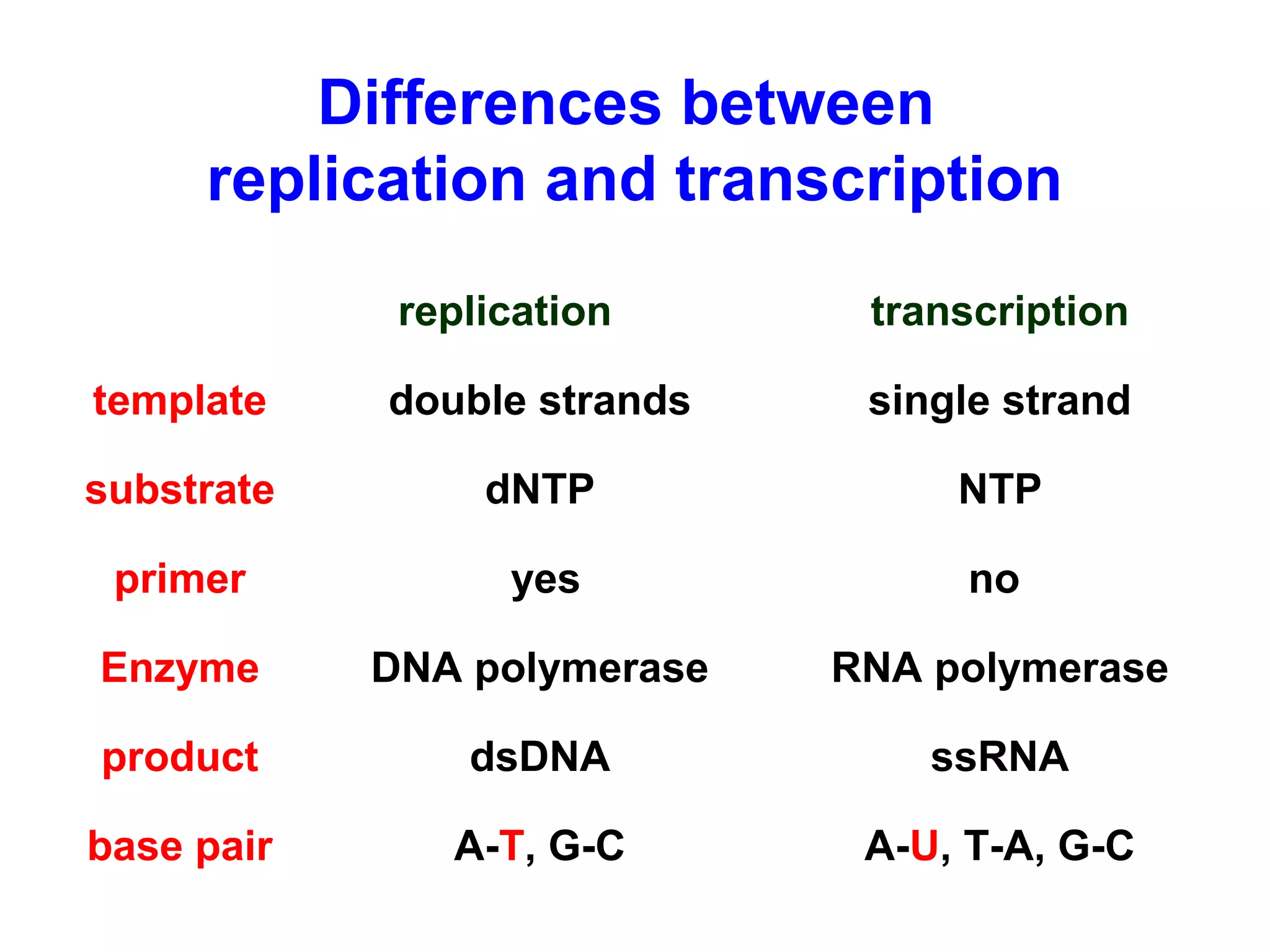 Differences between replication and transcription

| | replication | transcription |
|---|---|---|
| template | double strands | single strand |
| substrate | dNTP | NTP |
| primer | yes | no |
| Enzyme | DNA polymerase | RNA polymerase |
| product | dsDNA | ssRNA |
| base pair | A-T, G-C | A-U, T-A, G-C |